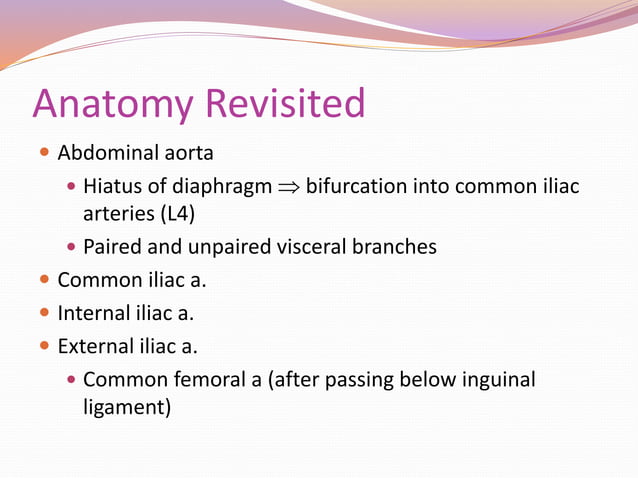 Anatomy Revisited

- Abdominal aorta
  - Hiatus of diaphragm $\Rightarrow$ bifurcation into common iliac arteries (L4)
  - Paired and unpaired visceral branches
- Common iliac a.
- Internal iliac a.
- External iliac a.
  - Common femoral a (after passing below inguinal ligament)